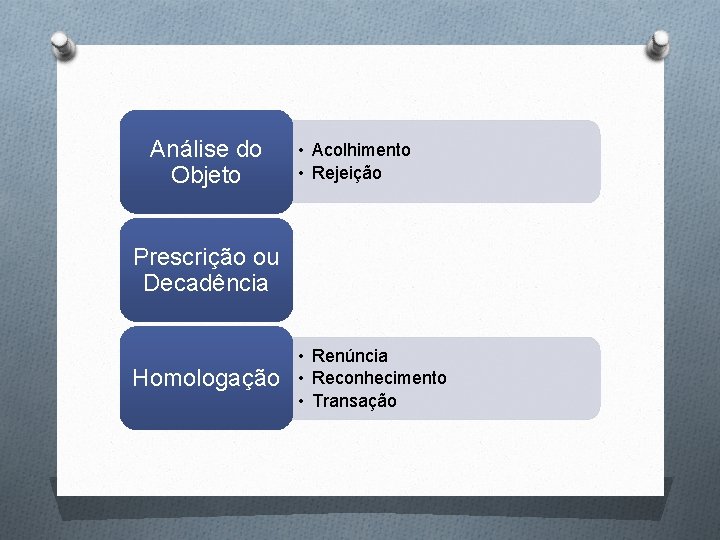 Análise do Objeto

• Acolhimento
• Rejeição

Prescrição ou Decadência

Homologação

• Renúncia
• Reconhecimento
• Transação